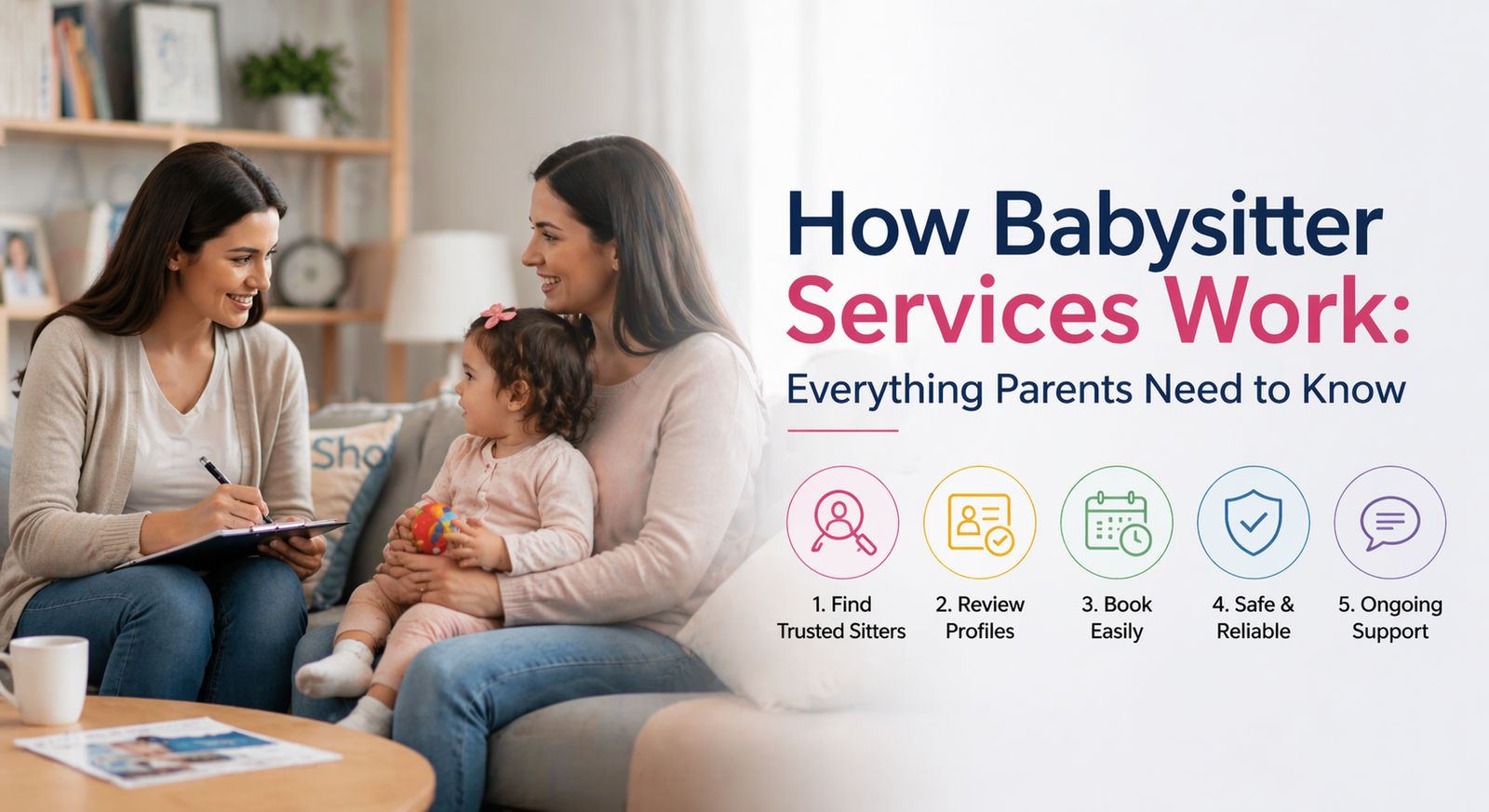 Sho

How Babysitter Services Work:

Everything Parents Need to Know

1. Find Trusted Sitters

2. Review Profiles

3. Book Easily

4. Safe & Reliable

5. Ongoing Support